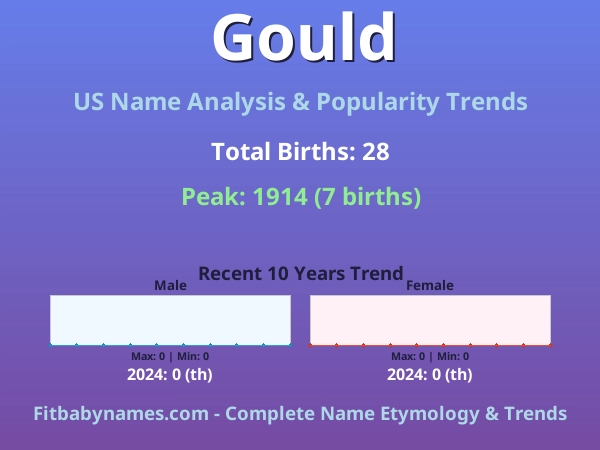 Gould

US Name Analysis & Popularity Trends

Total Births: 28

Peak: 1914 (7 births)

Recent 10 Years Trend

Male

Max: 0 | Min: 0

2024: 0 (th)

Female

Max: 0 | Min: 0

2024: 0 (th)

Fitbabynames.com - Complete Name Etymology & Trends